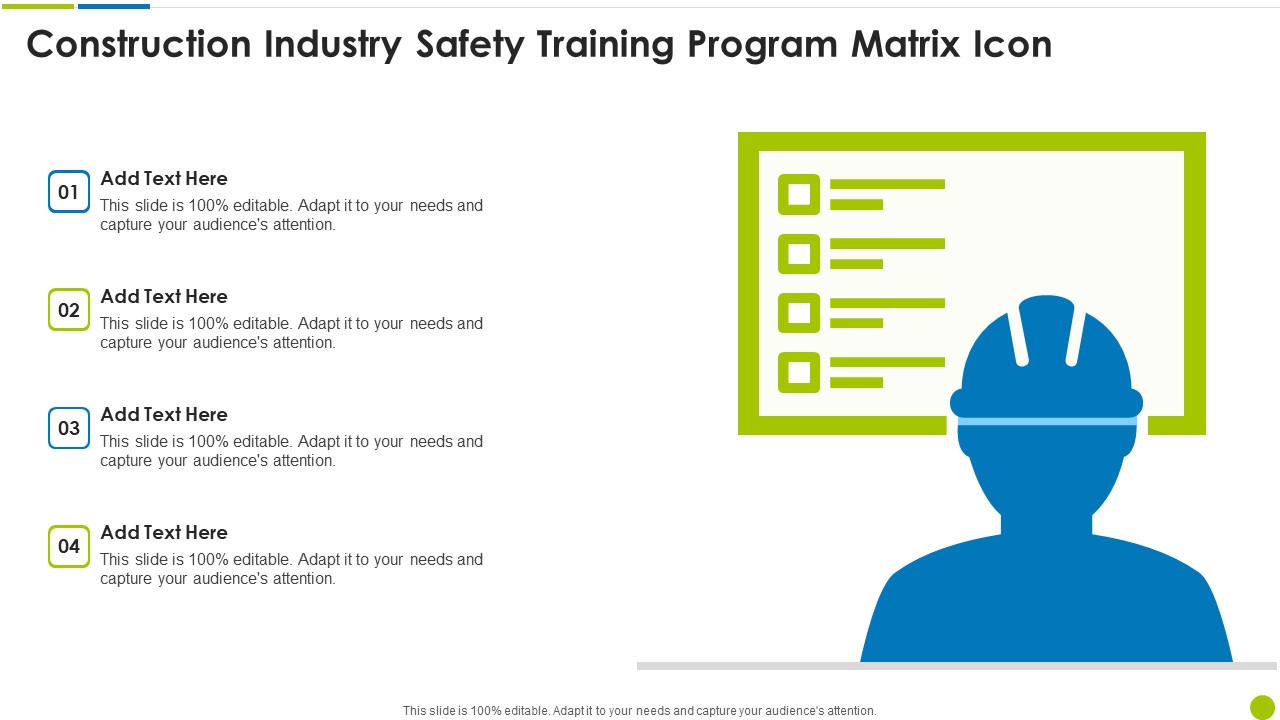 Construction Industry Safety Training Program Matrix Icon

01
Add Text Here
This slide is 100% editable. Adapt it to your needs and capture your audience's attention.

02
Add Text Here
This slide is 100% editable. Adapt it to your needs and capture your audience's attention.

03
Add Text Here
This slide is 100% editable. Adapt it to your needs and capture your audience's attention.

04
Add Text Here
This slide is 100% editable. Adapt it to your needs and capture your audience's attention.

This slide is 100% editable. Adapt it to your needs and capture your audience's attention.